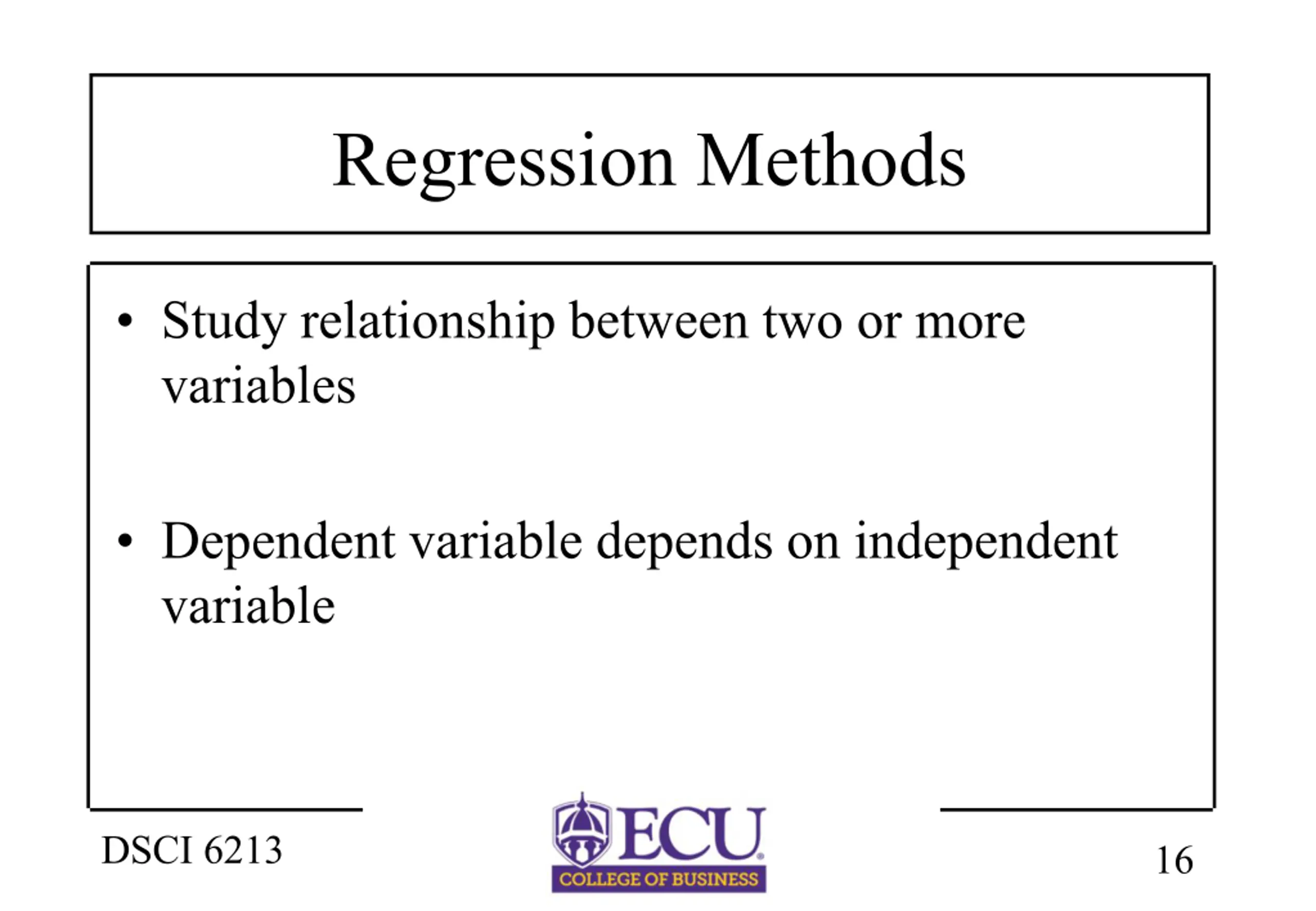 Regression Methods

• Study relationship between two or more variables

• Dependent variable depends on independent variable

DSCI 6213

ECU
COLLEGE OF BUSINESS

16